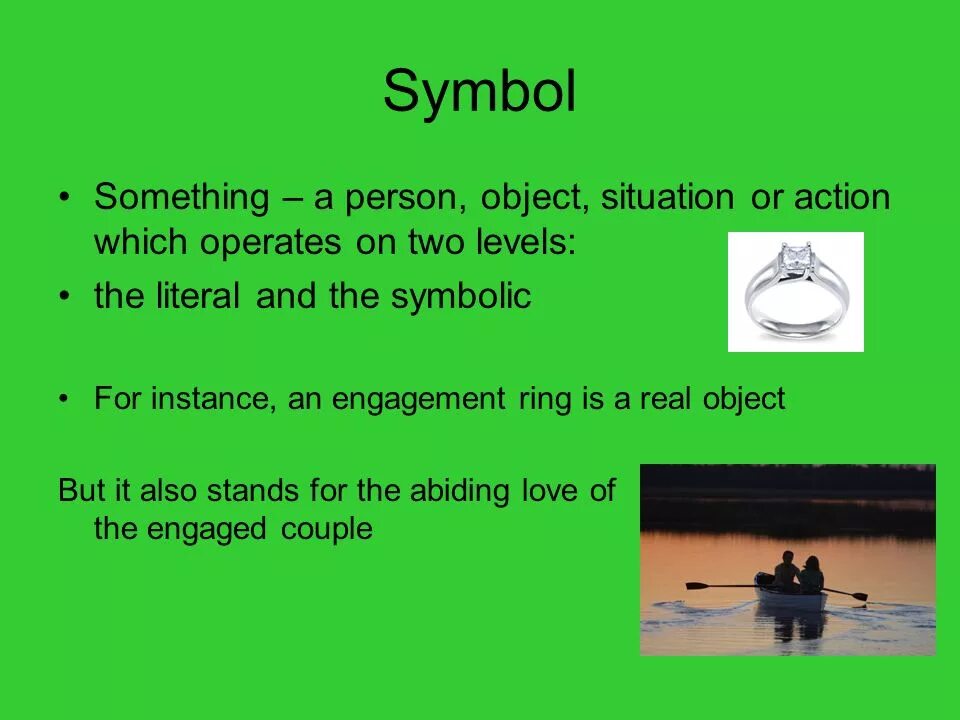 Symbol

• Something – a person, object, situation or action which operates on two levels:
• the literal and the symbolic

• For instance, an engagement ring is a real object

But it also stands for the abiding love of the engaged couple